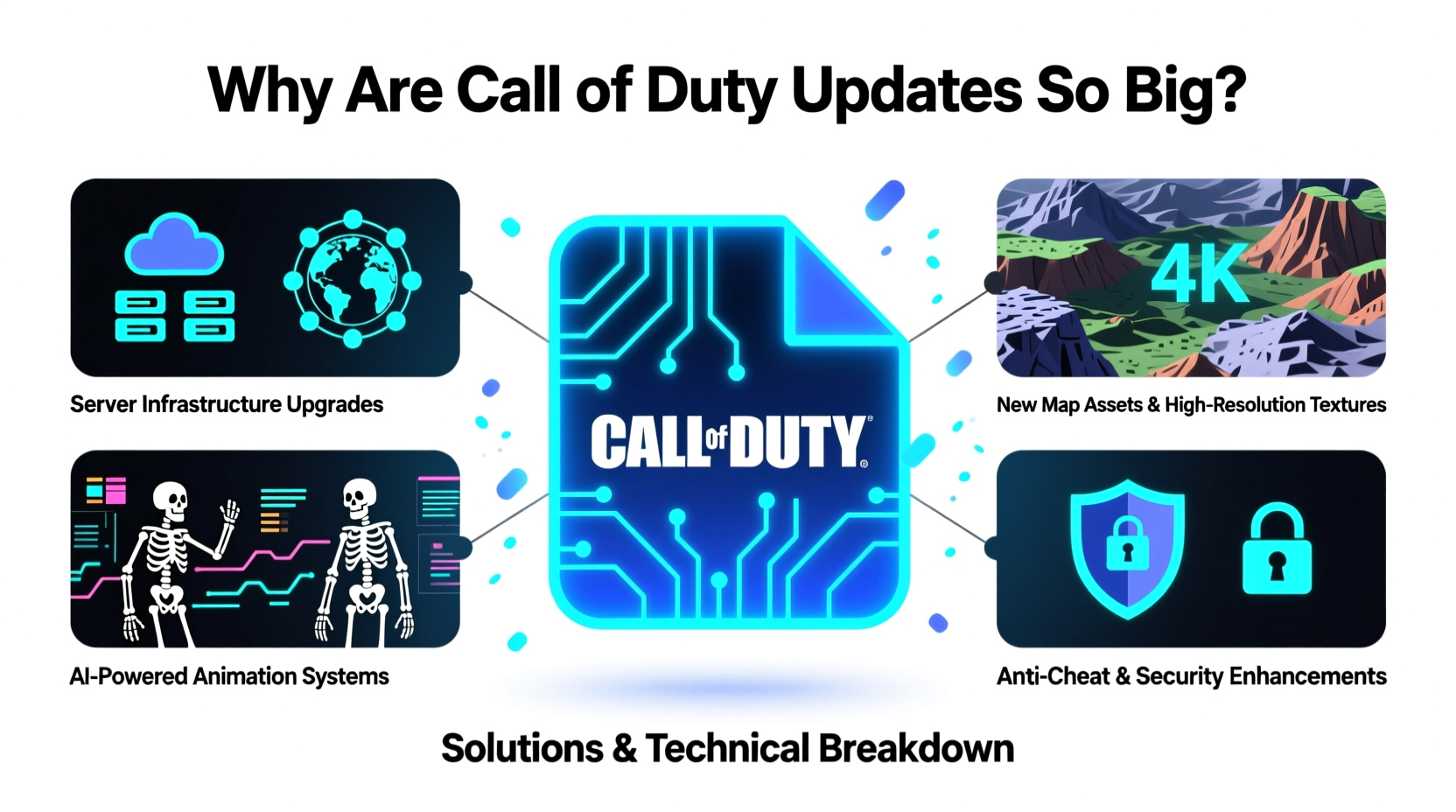 Why Are Call of Duty Updates So Big?

Server Infrastructure Upgrades

CALL of DUTY

4K

New Map Assets & High-Resolution Textures

AI-Powered Animation Systems

Anti-Cheat & Security Enhancements

Solutions & Technical Breakdown